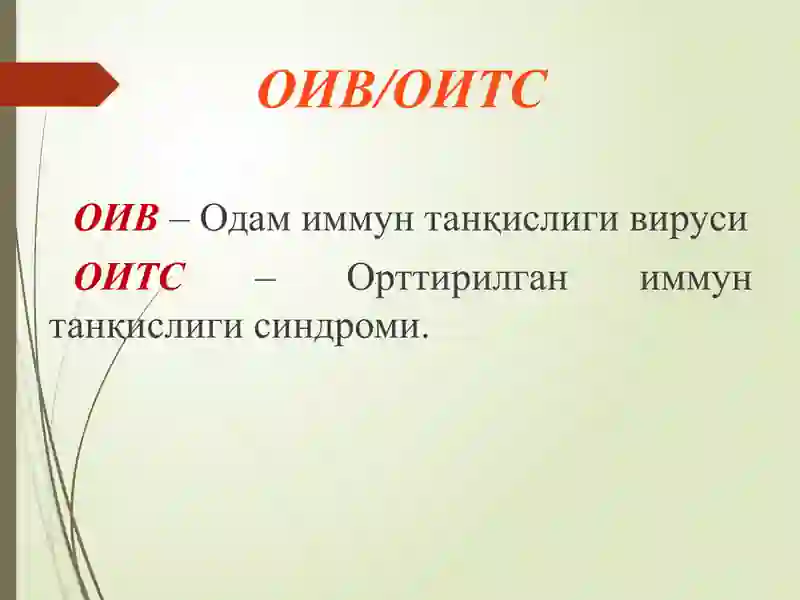 ОИВ/ОИТС

ОИВ – Одам иммун танқислиги вируси

ОИТС – Орттирилган иммун танқислиги синдроми.